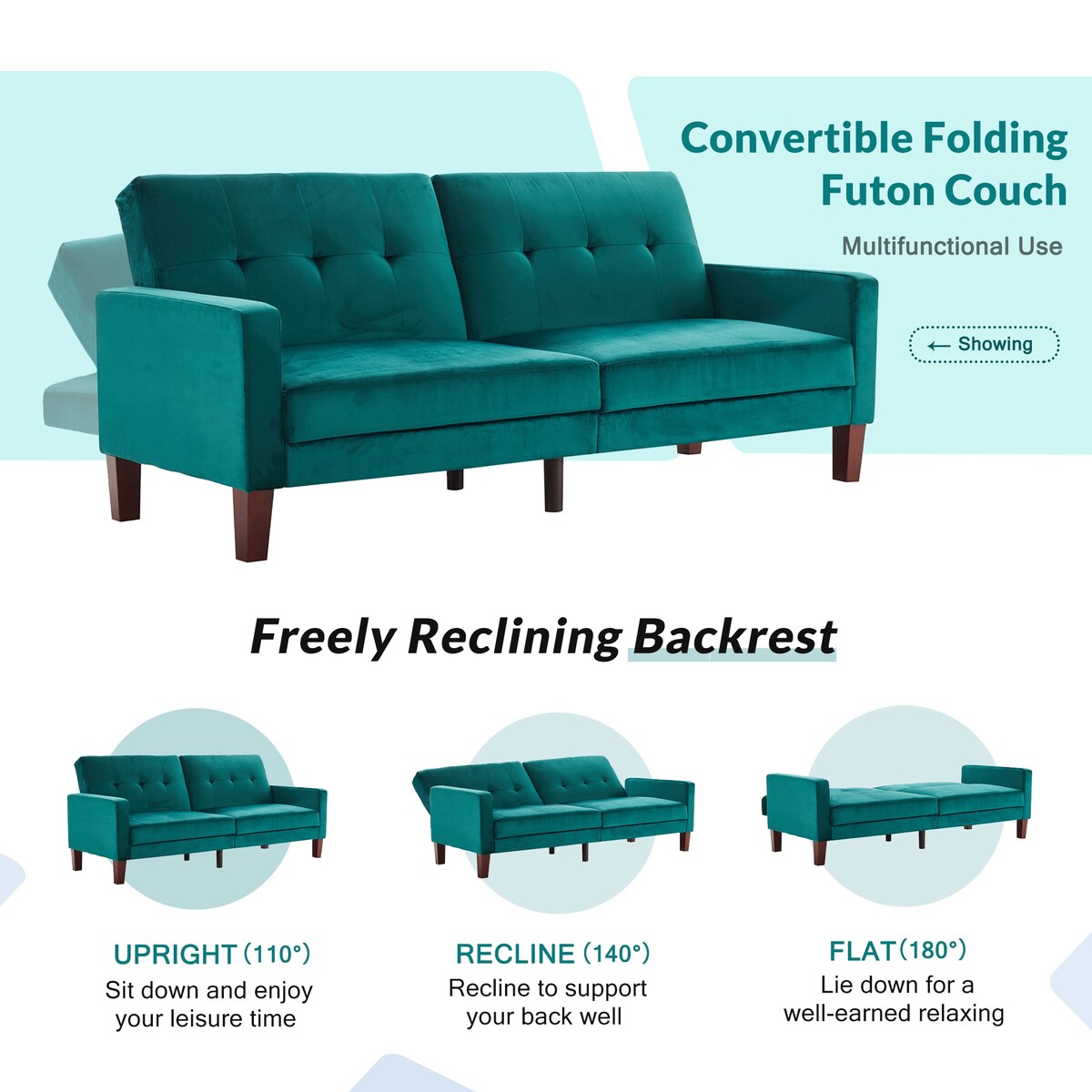 Convertible Folding Futon Couch

Multifunctional Use

← Showing

Freely Reclining Backrest

UPRIGHT (110°)
Sit down and enjoy your leisure time

RECLINE (140°)
Recline to support your back well

FLAT (180°)
Lie down for a well-earned relaxing